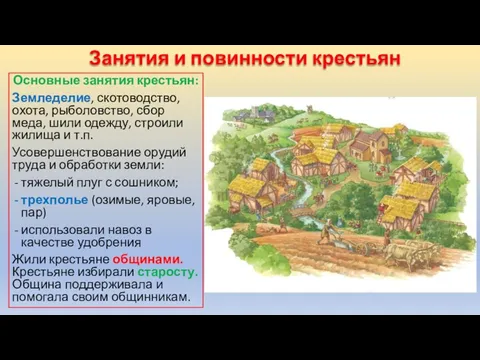 Занятия и повинности крестьян

Основные занятия крестьян:

Земледелие, скотоводство, охота, рыболовство, сбор меда, шили одежду, строили жилища и т.п.

Усовершенствование орудий труда и обработки земли:
- тяжелый плуг с сошником;
- трехполье (озимые, яровые, пар)
- использовали навоз в качестве удобрения

Жили крестьяне общинами. Крестьяне избирали старосту. Община поддерживала и помогала своим общинникам.